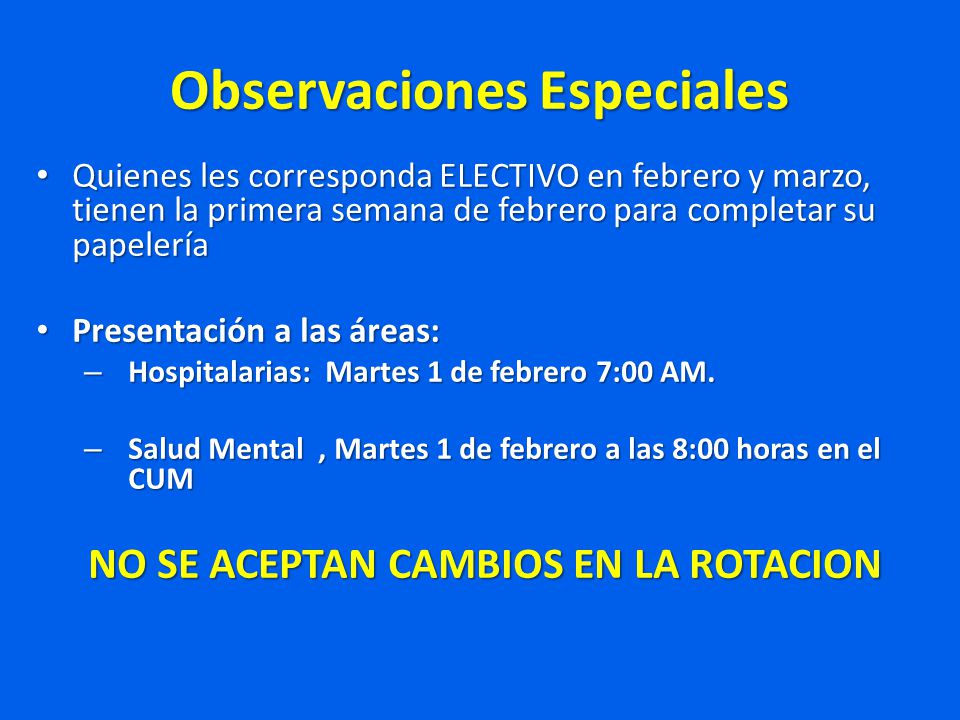 Observaciones Especiales

• Quienes les corresponda ELECTIVO en febrero y marzo, tienen la primera semana de febrero para completar su papelería

• Presentación a las áreas:
– Hospitalarias: Martes 1 de febrero 7:00 AM.

– Salud Mental , Martes 1 de febrero a las 8:00 horas en el CUM

NO SE ACEPTAN CAMBIOS EN LA ROTACION